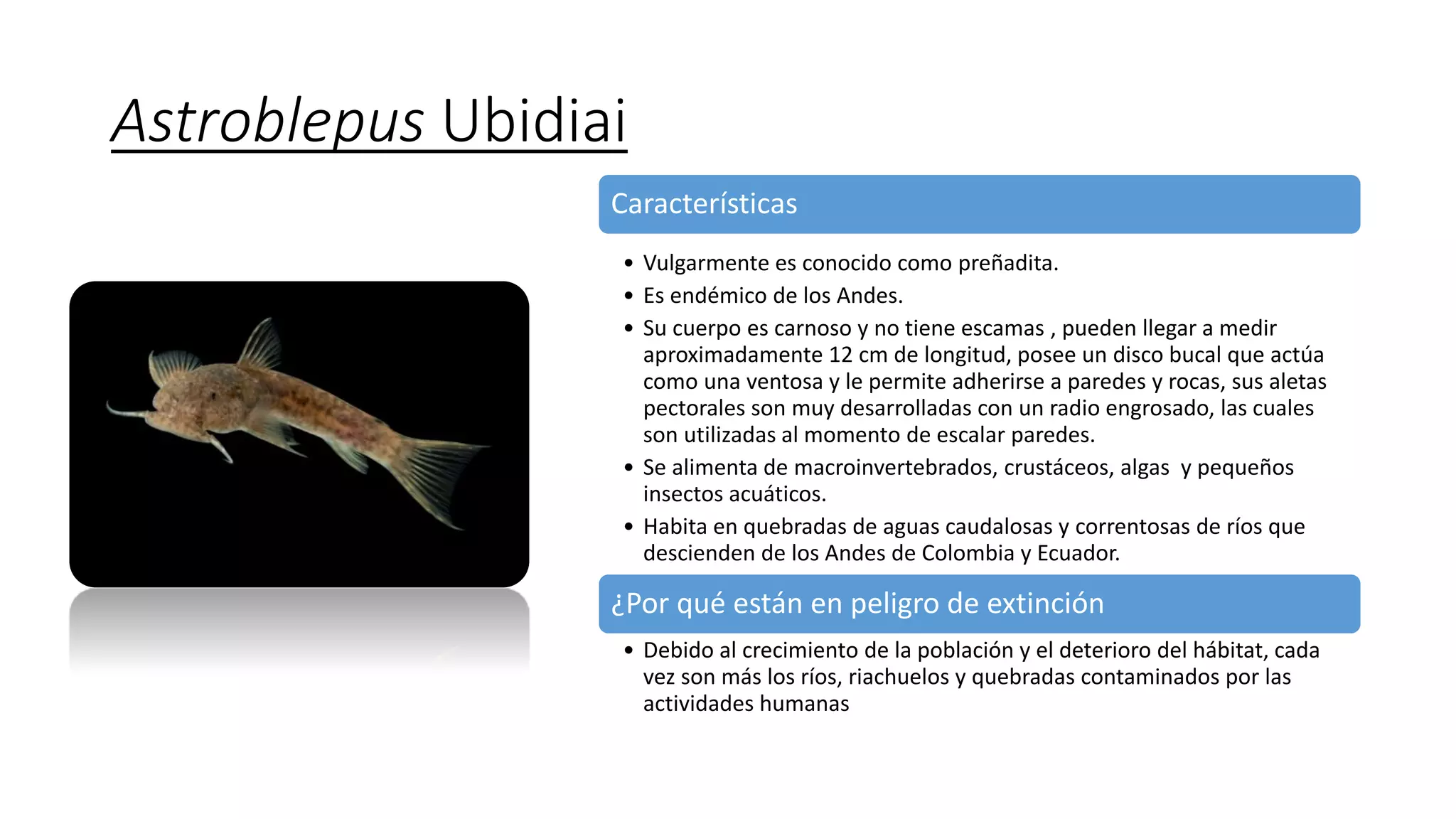 Astroblepus Ubidiai

Características

• Vulgarmente es conocido como preñadita.
• Es endémico de los Andes.
• Su cuerpo es carnoso y no tiene escamas , pueden llegar a medir aproximadamente 12 cm de longitud, posee un disco bucal que actúa como una ventosa y le permite adherirse a paredes y rocas, sus aletas pectorales son muy desarrolladas con un radio engrosado, las cuales son utilizadas al momento de escalar paredes.
• Se alimenta de macroinvertebrados, crustáceos, algas y pequeños insectos acuáticos.
• Habita en quebradas de aguas caudalosas y correntosas de ríos que descienden de los Andes de Colombia y Ecuador.

¿Por qué están en peligro de extinción

• Debido al crecimiento de la población y el deterioro del hábitat, cada vez son más los ríos, riachuelos y quebradas contaminados por las actividades humanas